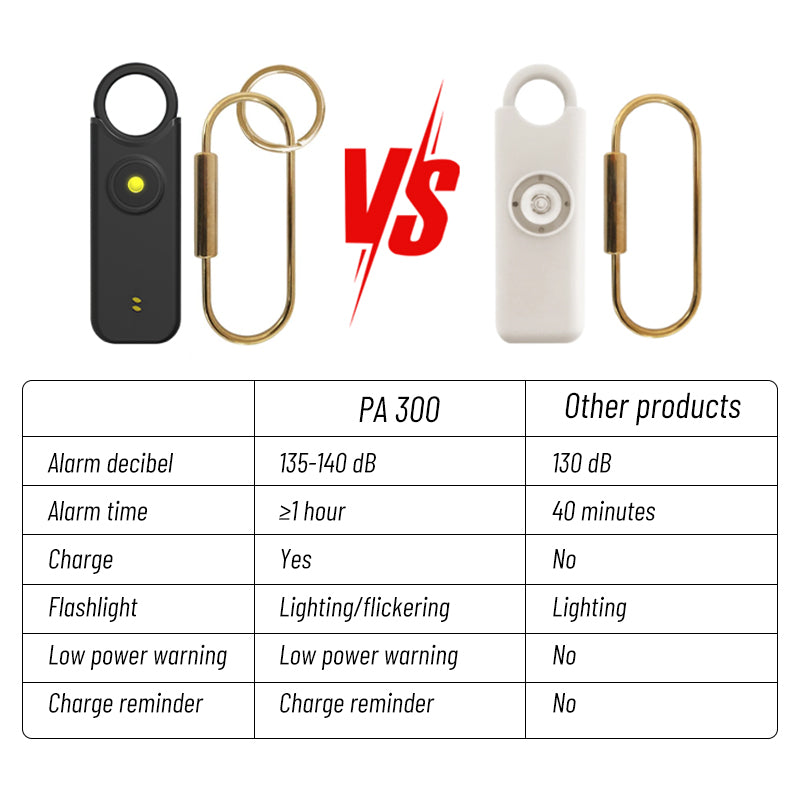 VS

|  | PA 300 | Other products |
|---|---|---|
| Alarm decibel | 135-140 dB | 130 dB |
| Alarm time | ≥1 hour | 40 minutes |
| Charge | Yes | No |
| Flashlight | Lighting/flickering | Lighting |
| Low power warning | Low power warning | No |
| Charge reminder | Charge reminder | No |